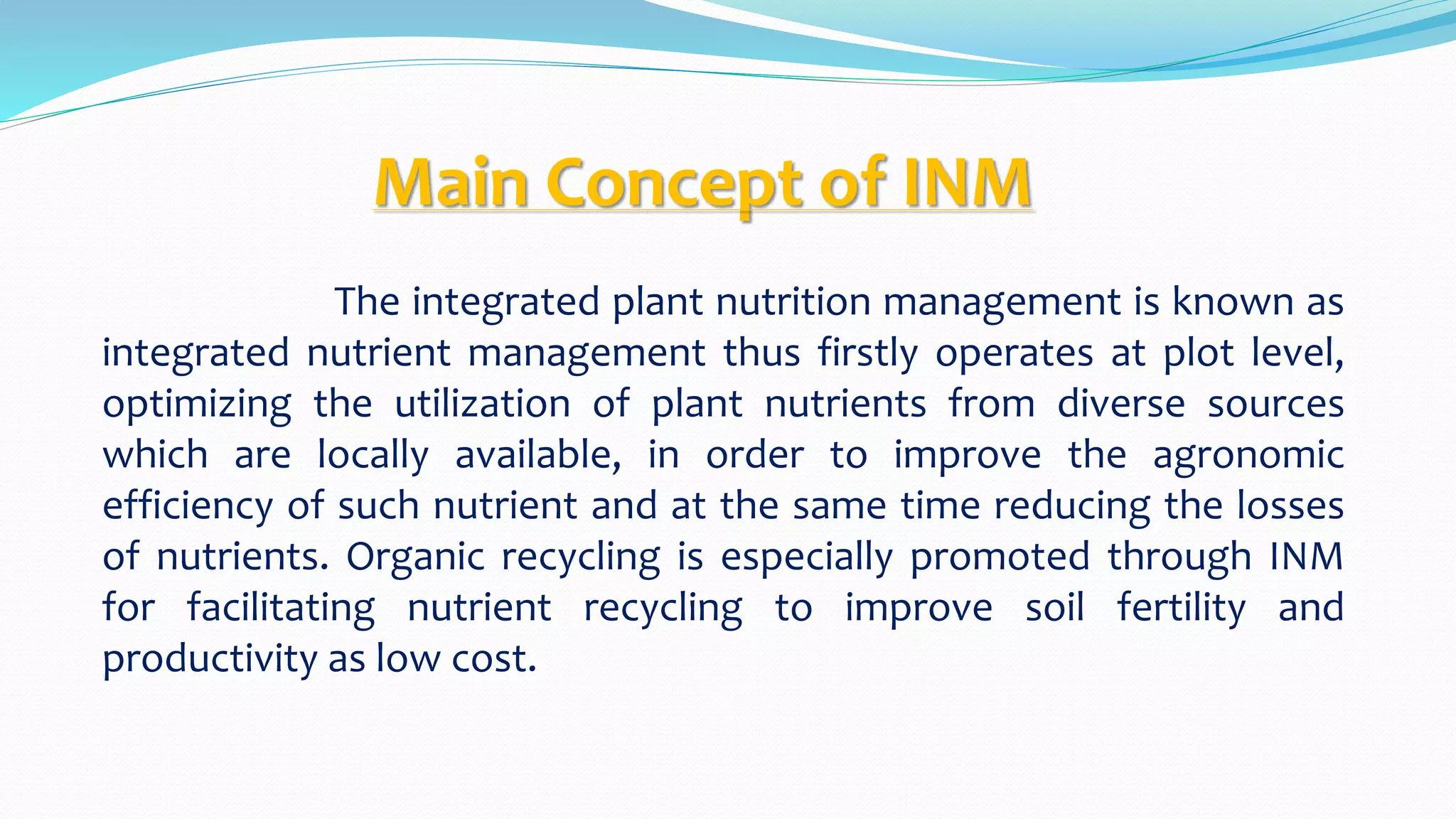 Main Concept of INM

The integrated plant nutrition management is known as integrated nutrient management thus firstly operates at plot level, optimizing the utilization of plant nutrients from diverse sources which are locally available, in order to improve the agronomic efficiency of such nutrient and at the same time reducing the losses of nutrients. Organic recycling is especially promoted through INM for facilitating nutrient recycling to improve soil fertility and productivity as low cost.